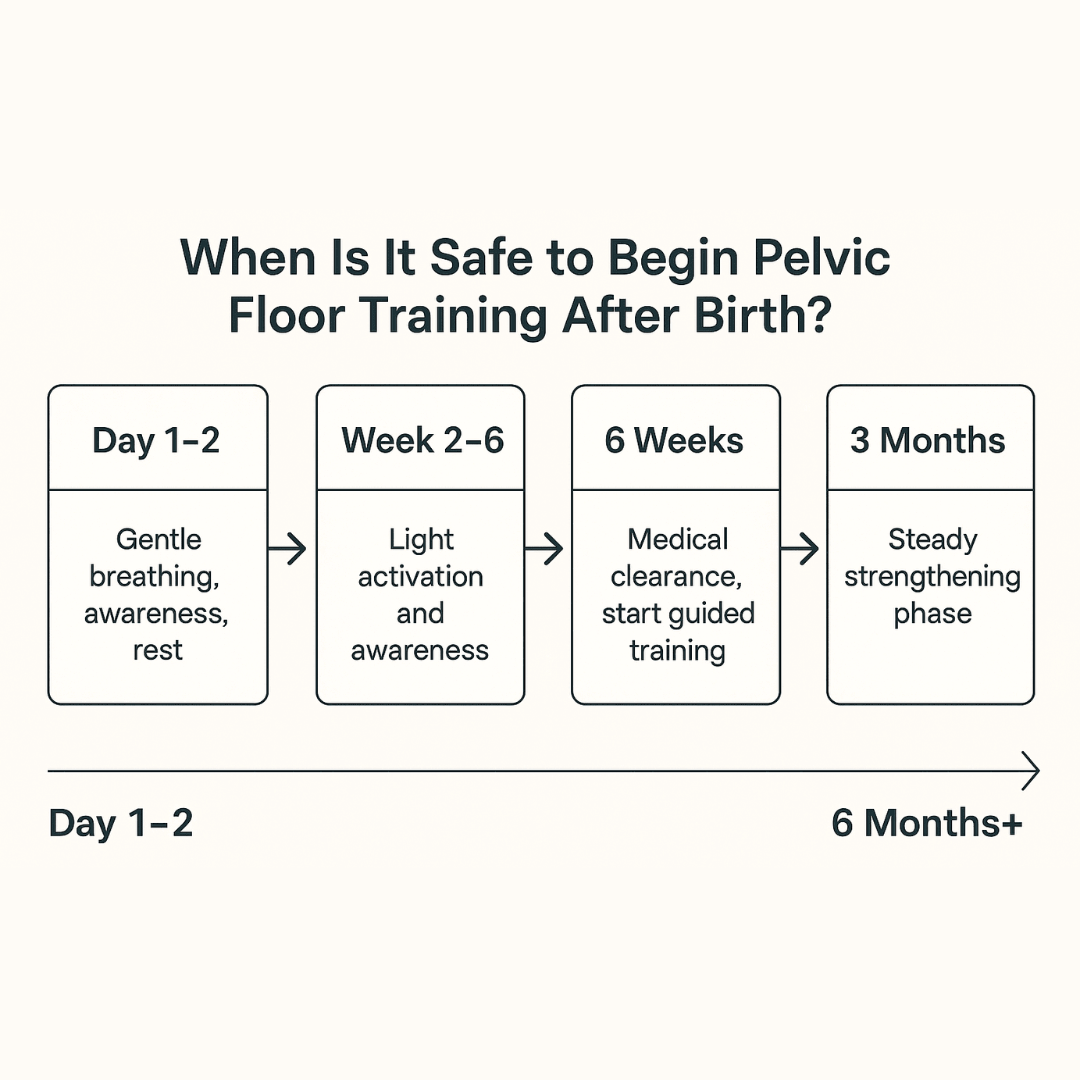 When Is It Safe to Begin Pelvic Floor Training After Birth?

Day 1–2

Gentle breathing, awareness, rest

Week 2–6

Light activation and awareness

6 Weeks

Medical clearance, start guided training

3 Months

Steady strengthening phase

Day 1–2

6 Months+